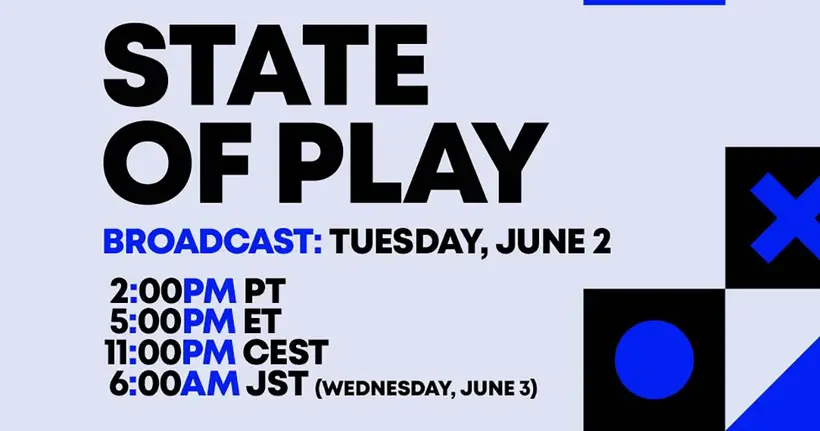 STATE OF PLAY

BROADCAST: TUESDAY, JUNE 2

2:00PM PT
5:00PM ET
11:00PM CEST
6:00AM JST (WEDNESDAY, JUNE 3)